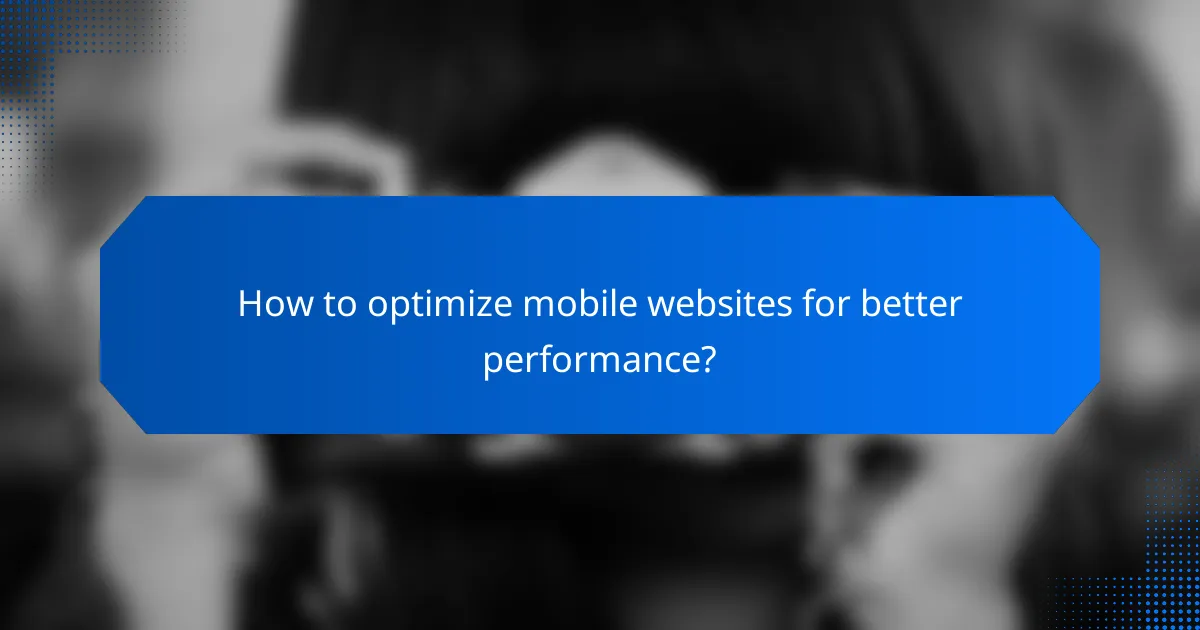 How to optimize mobile websites for better performance?